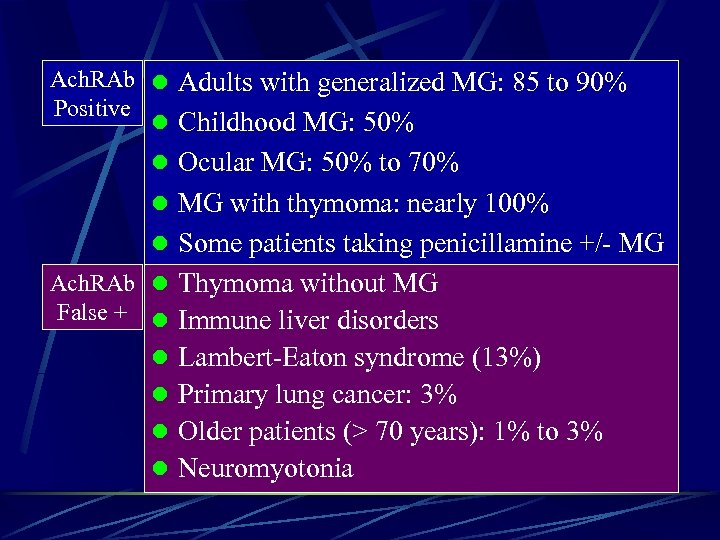 AchRAb Positive

- Adults with generalized MG: 85 to 90%
- Childhood MG: 50%
- Ocular MG: 50% to 70%
- MG with thymoma: nearly 100%
- Some patients taking penicillamine +/- MG

AchRAb False +

- Thymoma without MG
- Immune liver disorders
- Lambert-Eaton syndrome (13%)
- Primary lung cancer: 3%
- Older patients (> 70 years): 1% to 3%
- Neuromyotonia